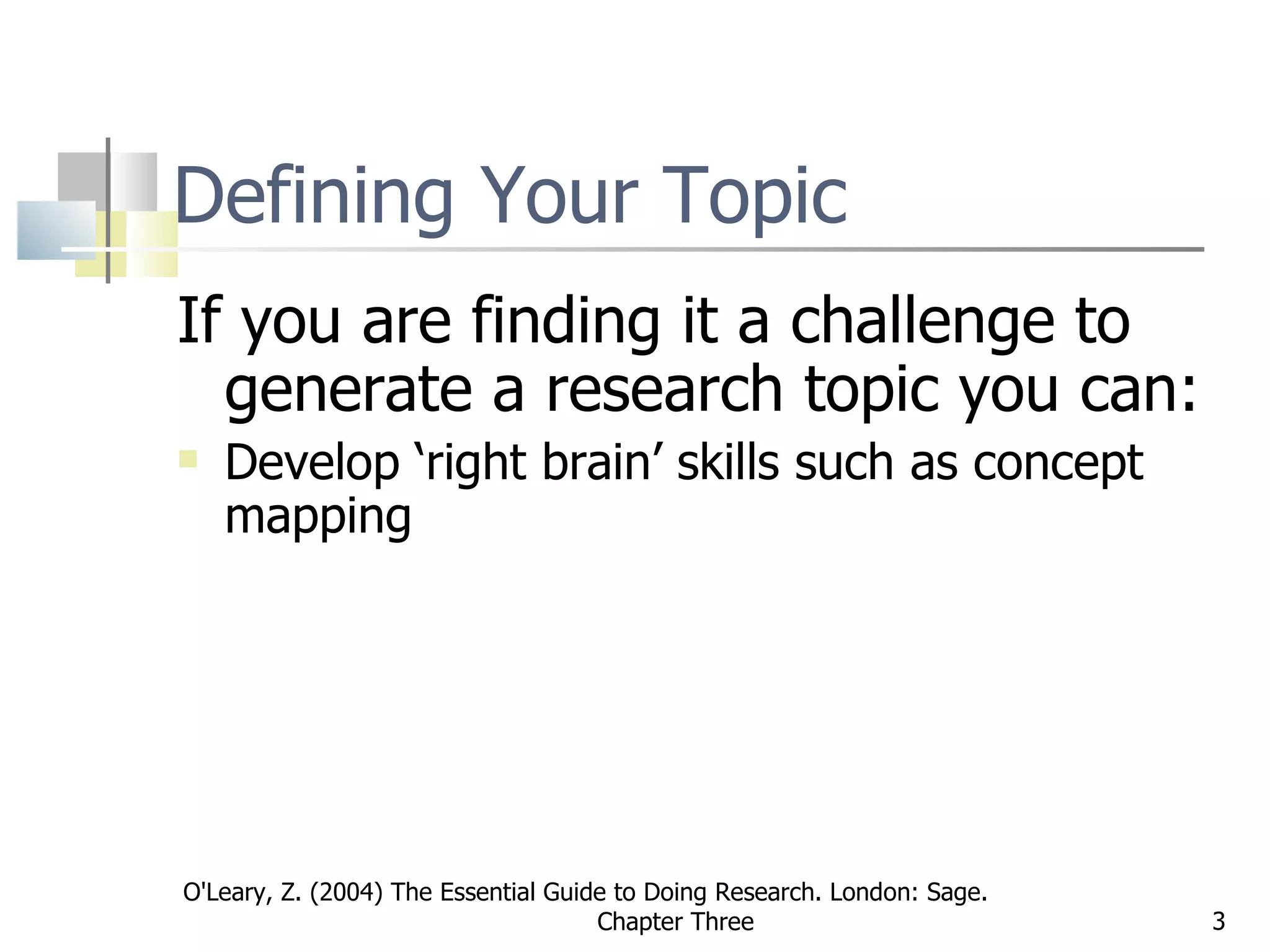 Defining Your Topic

If you are finding it a challenge to generate a research topic you can:

Develop ‘right brain’ skills such as concept mapping

O'Leary, Z. (2004) The Essential Guide to Doing Research. London: Sage. Chapter Three

3